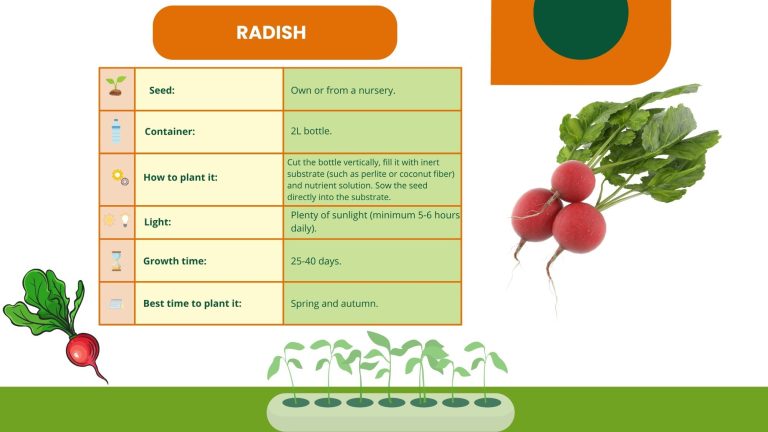 RADISH

| | | |
|---|---|---|
| | Seed: | Own or from a nursery. |
| | Container: | 2L bottle. |
| | How to plant it: | Cut the bottle vertically, fill it with inert substrate (such as perlite or coconut fiber) and nutrient solution. Sow the seed directly into the substrate. |
| | Light: | Plenty of sunlight (minimum 5-6 hours daily). |
| | Growth time: | 25-40 days. |
| | Best time to plant it: | Spring and autumn. |